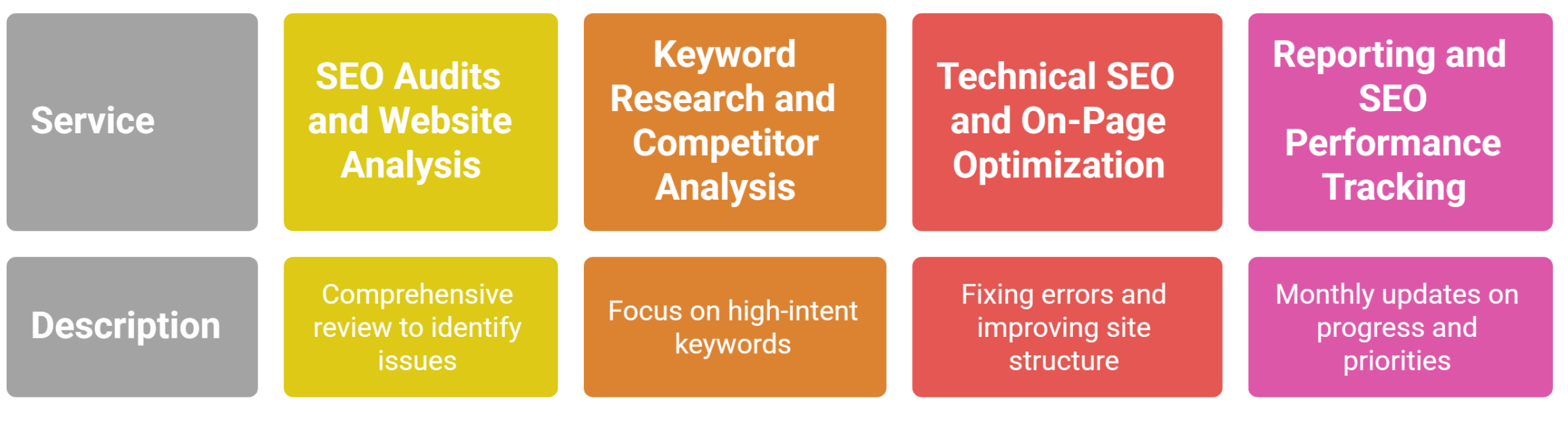 | Service | SEO Audits and Website Analysis | Keyword Research and Competitor Analysis | Technical SEO and On-Page Optimization | Reporting and SEO Performance Tracking |
|---|---|---|---|---|
| Description | Comprehensive review to identify issues | Focus on high-intent keywords | Fixing errors and improving site structure | Monthly updates on progress and priorities |